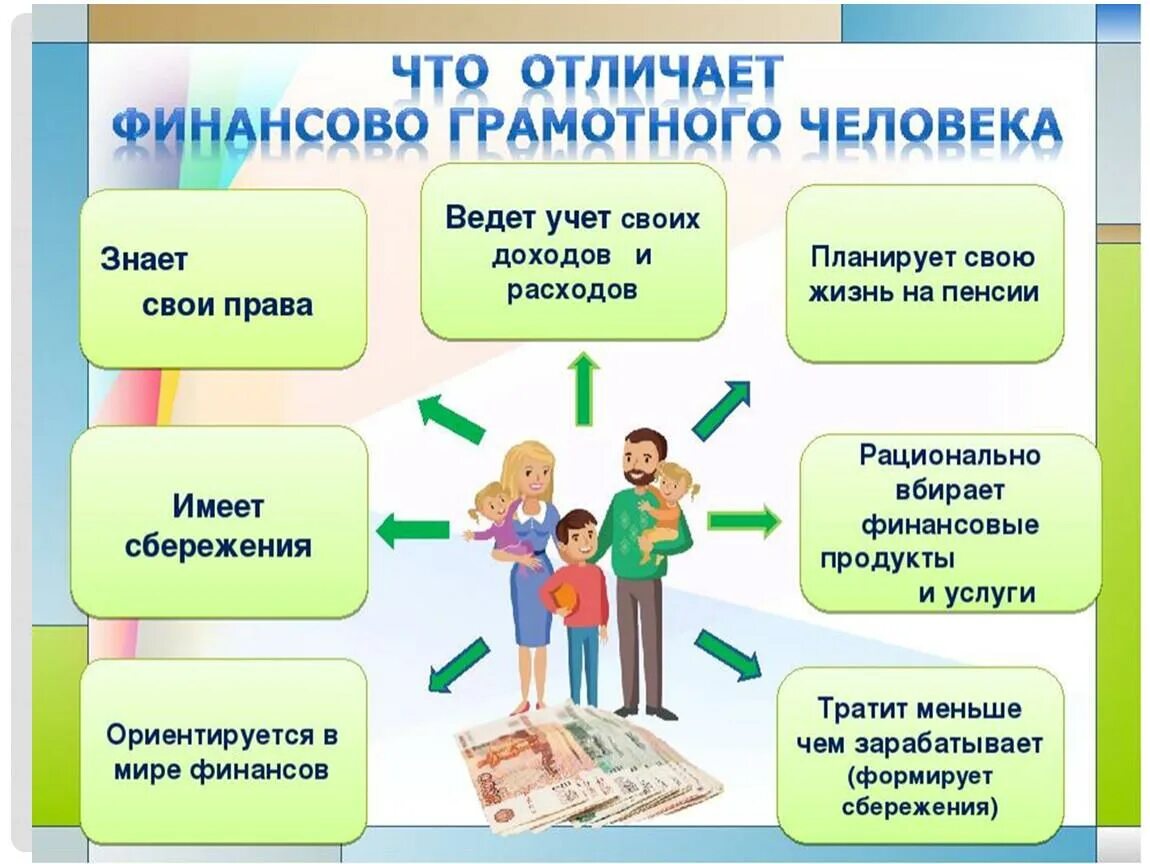 ЧТО ОТЛИЧАЕТ
ФИНАНСОВО ГРАМОТНОГО ЧЕЛОВЕКА

Знает свои права

Ведет учет своих доходов и расходов

Планирует свою жизнь на пенсии

Имеет сбережения

Рационально вбирает финансовые продукты и услуги

Ориентируется в мире финансов

Тратит меньше чем зарабатывает (формирует сбережения)